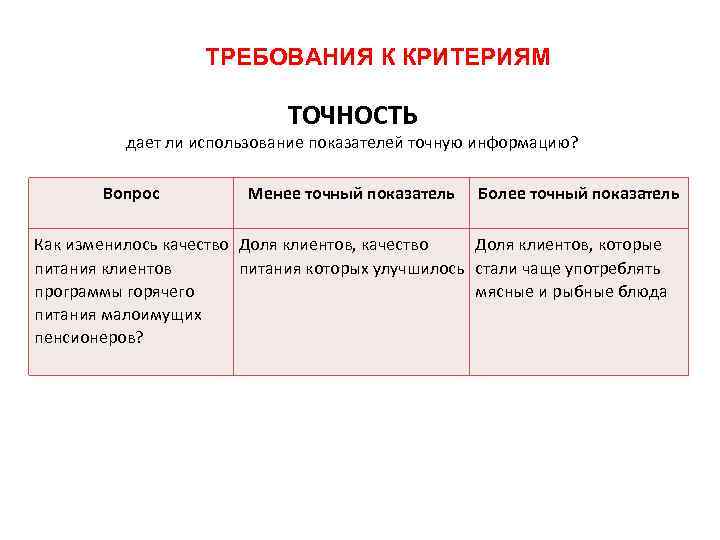 ТРЕБОВАНИЯ К КРИТЕРИЯМ

ТОЧНОСТЬ

дает ли использование показателей точную информацию?

| Вопрос | Менее точный показатель | Более точный показатель |
|---|---|---|
| Как изменилось качество питания клиентов программы горячего питания малоимущих пенсионеров? | Доля клиентов, качество питания которых улучшилось | Доля клиентов, которые стали чаще употреблять мясные и рыбные блюда |